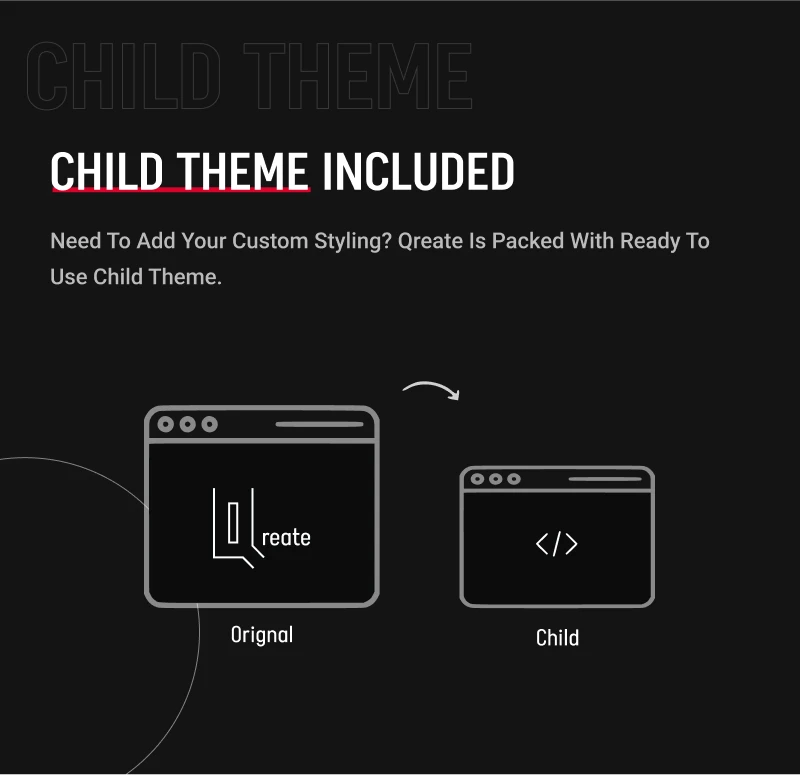 CHILD THEME

CHILD THEME INCLUDED

Need To Add Your Custom Styling? Qreate Is Packed With Ready To Use Child Theme.

Qreate

</>

Orignal

Child